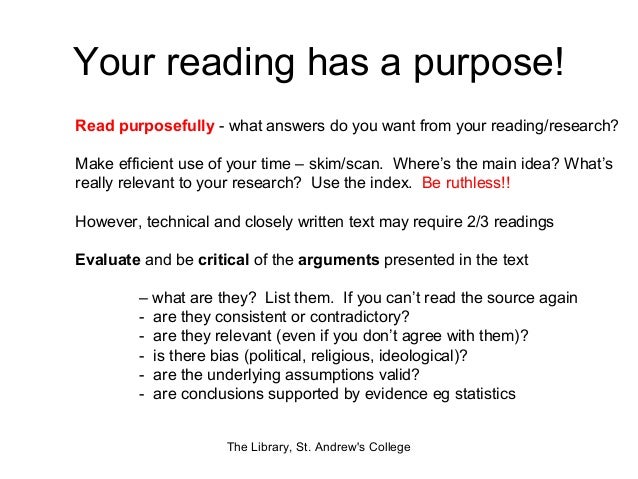 Your reading has a purpose!

Read purposefully - what answers do you want from your reading/research?

Make efficient use of your time – skim/scan. Where's the main idea? What's really relevant to your research? Use the index. Be ruthless!!

However, technical and closely written text may require 2/3 readings

Evaluate and be critical of the arguments presented in the text

– what are they? List them. If you can't read the source again
- are they consistent or contradictory?
- are they relevant (even if you don't agree with them)?
- is there bias (political, religious, ideological)?
- are the underlying assumptions valid?
- are conclusions supported by evidence eg statistics

The Library, St. Andrew's College